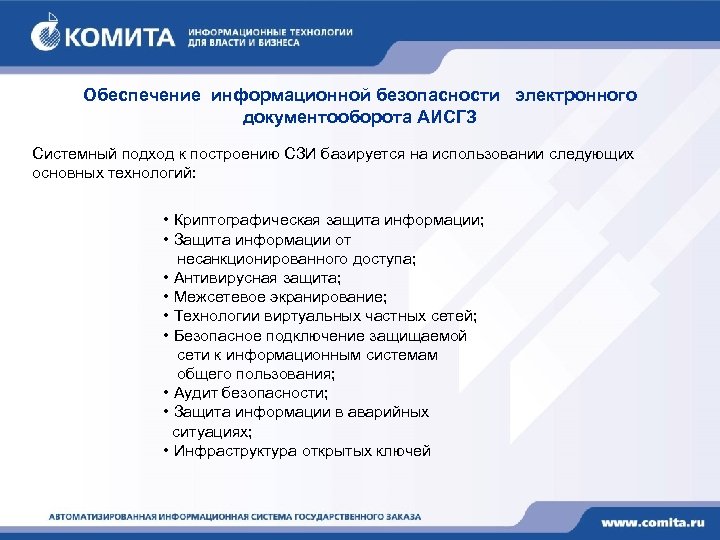 КОМИТА ИНФОРМАЦИОННЫЕ ТЕХНОЛОГИИ ДЛЯ ВЛАСТИ И БИЗНЕСА

Обеспечение информационной безопасности электронного документооборота АИСГЗ

Системный подход к построению СЗИ базируется на использовании следующих основных технологий:

• Криптографическая защита информации;
• Защита информации от несанкционированного доступа;
• Антивирусная защита;
• Межсетевое экранирование;
• Технологии виртуальных частных сетей;
• Безопасное подключение защищаемой сети к информационным системам общего пользования;
• Аудит безопасности;
• Защита информации в аварийных ситуациях;
• Инфраструктура открытых ключей

АВТОМАТИЗИРОВАННАЯ ИНФОРМАЦИОННАЯ СИСТЕМА ГОСУДАРСТВЕННОГО ЗАКАЗА

www.comita.ru